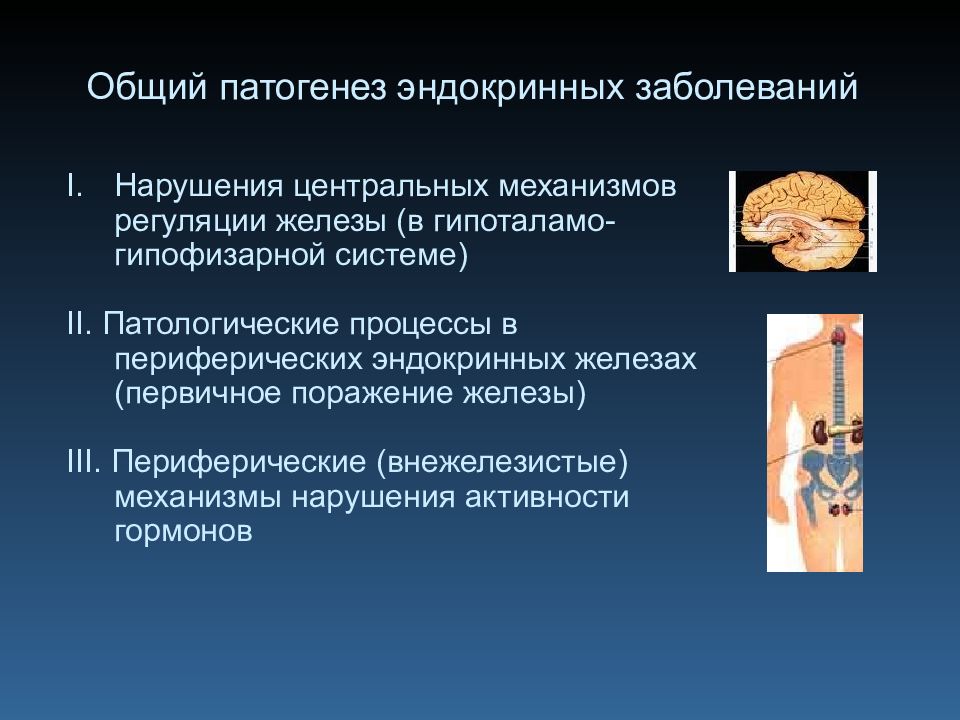 Общий патогенез эндокринных заболеваний

I. Нарушения центральных механизмов регуляции железы (в гипоталамо-гипофизарной системе)

II. Патологические процессы в периферических эндокринных железах (первичное поражение железы)

III. Периферические (внежелезистые) механизмы нарушения активности гормонов